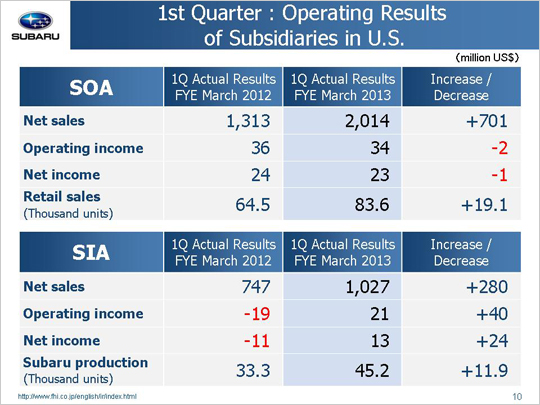 SUBARU

1st Quarter : Operating Results of Subsidiaries in U.S.

(million US$)

| SOA | 1Q Actual Results FYE March 2012 | 1Q Actual Results FYE March 2013 | Increase / Decrease |
|---|---|---|---|
| Net sales | 1,313 | 2,014 | +701 |
| Operating income | 36 | 34 | -2 |
| Net income | 24 | 23 | -1 |
| Retail sales (Thousand units) | 64.5 | 83.6 | +19.1 |

| SIA | 1Q Actual Results FYE March 2012 | 1Q Actual Results FYE March 2013 | Increase / Decrease |
|---|---|---|---|
| Net sales | 747 | 1,027 | +280 |
| Operating income | -19 | 21 | +40 |
| Net income | -11 | 13 | +24 |
| Subaru production (Thousand units) | 33.3 | 45.2 | +11.9 |

http://www.fhi.co.jp/english/ir/index.html

10